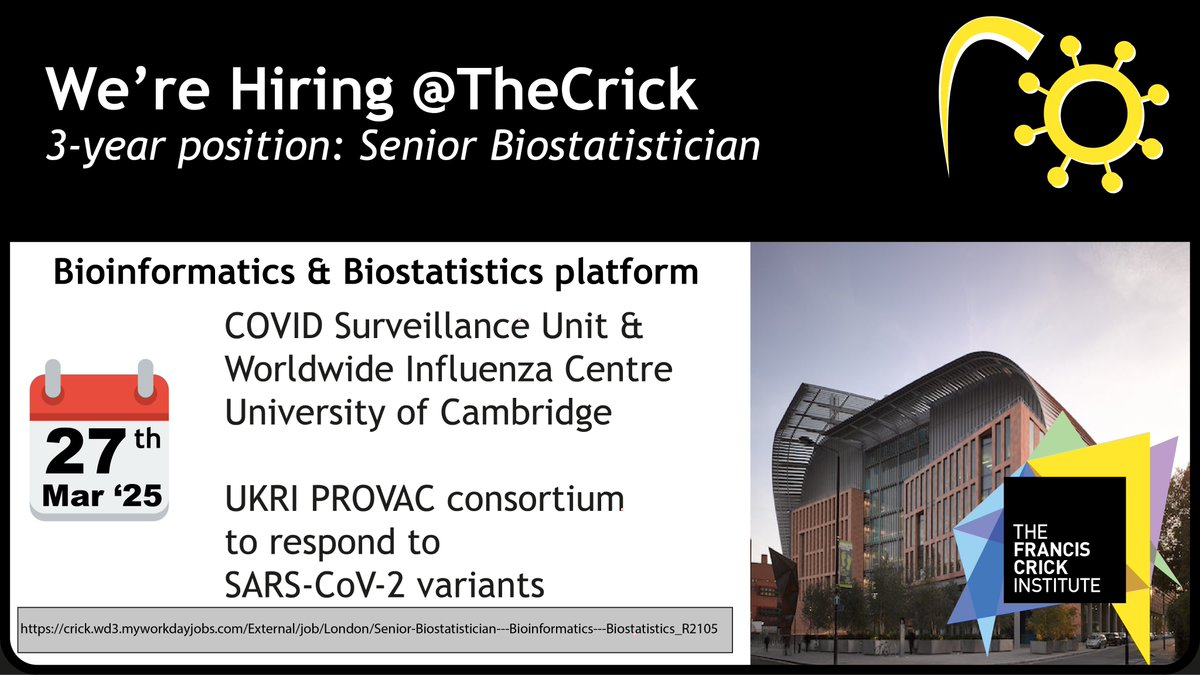 We're Hiring @TheCrick
3-year position: Senior Biostatistician

Bioinformatics & Biostatistics platform

27th
Mar '25

COVID Surveillance Unit & Worldwide Influenza Centre University of Cambridge

UKRI PROVAC consortium to respond to SARS-CoV-2 variants

https://crick.wd3.myworkdayjobs.com/External/job/London/Senior-Biostatistician---Bioinformatics---Biostatistics_R2105

THE FRANCIS CRICK INSTITUTE